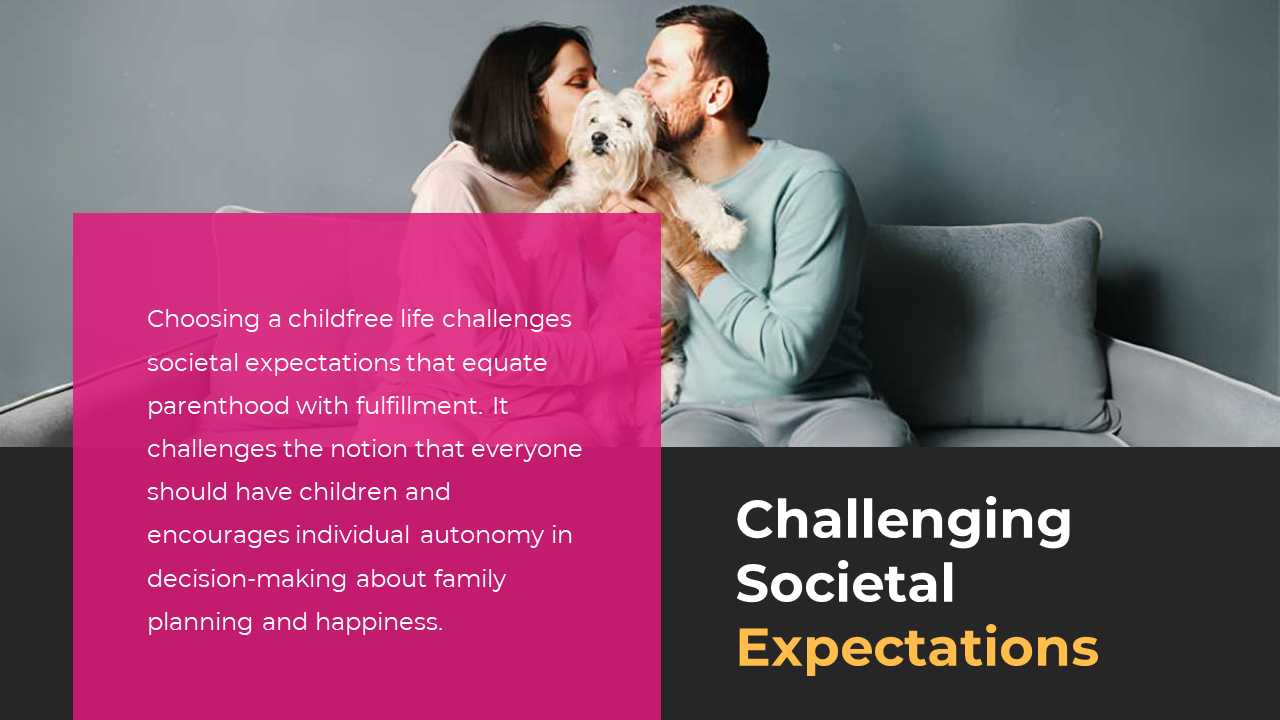 Choosing a childfree life challenges societal expectations that equate parenthood with fulfillment. It challenges the notion that everyone should have children and encourages individual autonomy in decision-making about family planning and happiness.

Challenging Societal Expectations